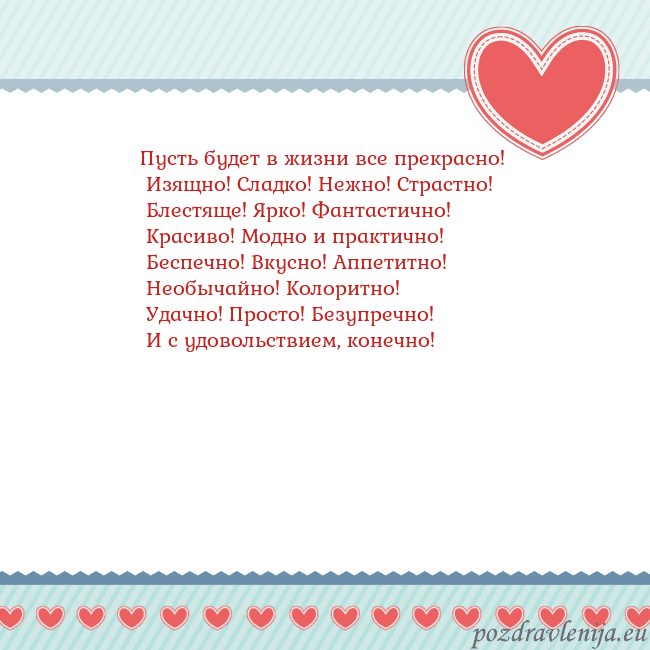 Пусть будет в жизни все прекрасно!
Изящно! Сладко! Нежно! Страстно!
Блестяще! Ярко! Фантастично!
Красиво! Модно и практично!
Беспечно! Вкусно! Аппетитно!
Необычайно! Колоритно!
Удачно! Просто! Безупречно!
И с удовольствием, конечно!

pozdravlenija.eu